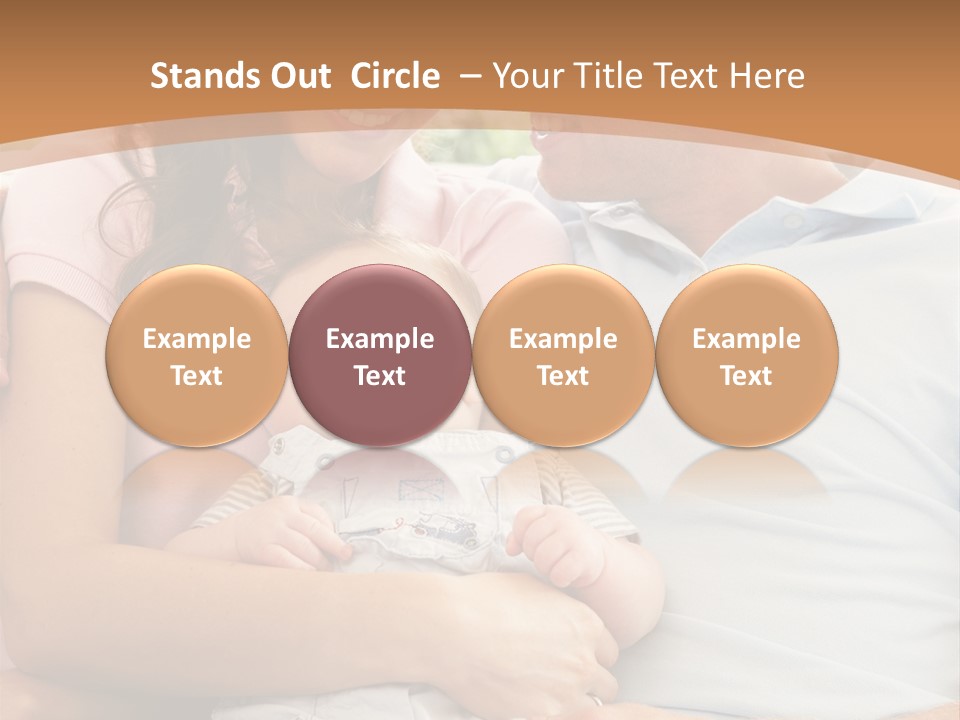 Stands Out Circle – Your Title Text Here

Example Text

Example Text

Example Text

Example Text